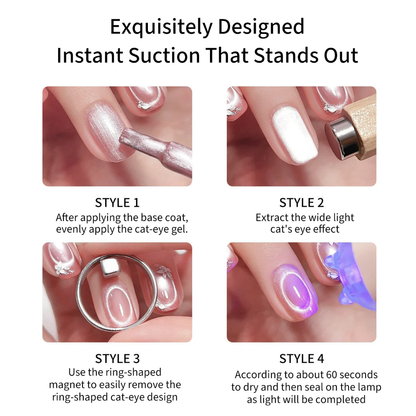 Exquisitely Designed
Instant Suction That Stands Out

STYLE 1
After applying the base coat, evenly apply the cat-eye gel.

STYLE 2
Extract the wide light cat's eye effect

STYLE 3
Use the ring-shaped magnet to easily remove the ring-shaped cat-eye design

STYLE 4
According to about 60 seconds to dry and then seal on the lamp as light will be completed